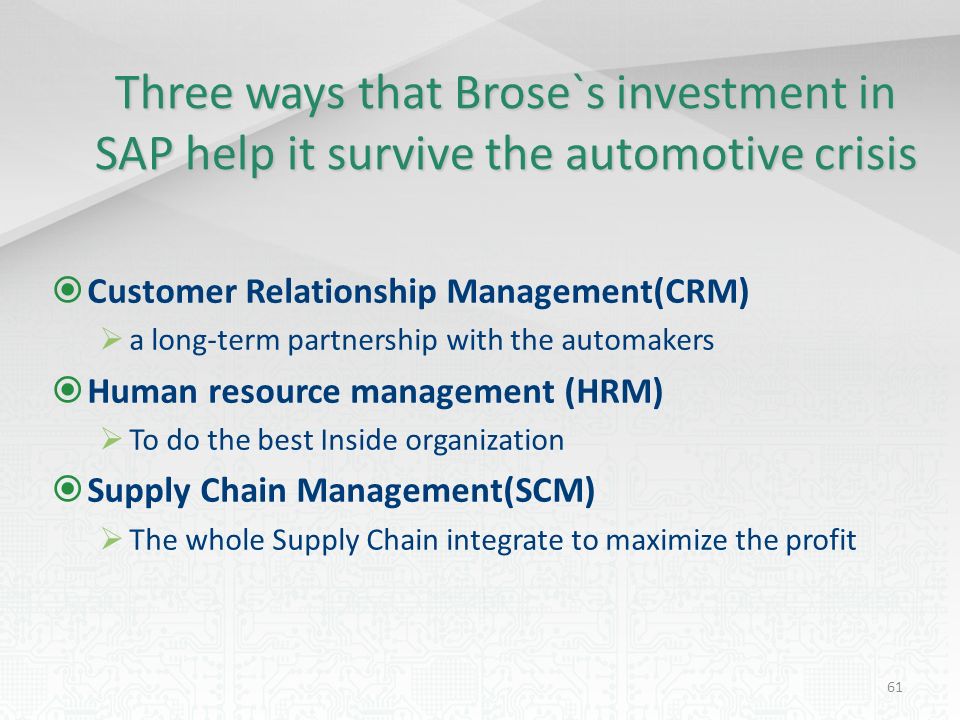 Three ways that Brose`s investment in SAP help it survive the automotive crisis

Customer Relationship Management(CRM)

a long-term partnership with the automakers

Human resource management (HRM)

To do the best Inside organization

Supply Chain Management(SCM)

The whole Supply Chain integrate to maximize the profit

61